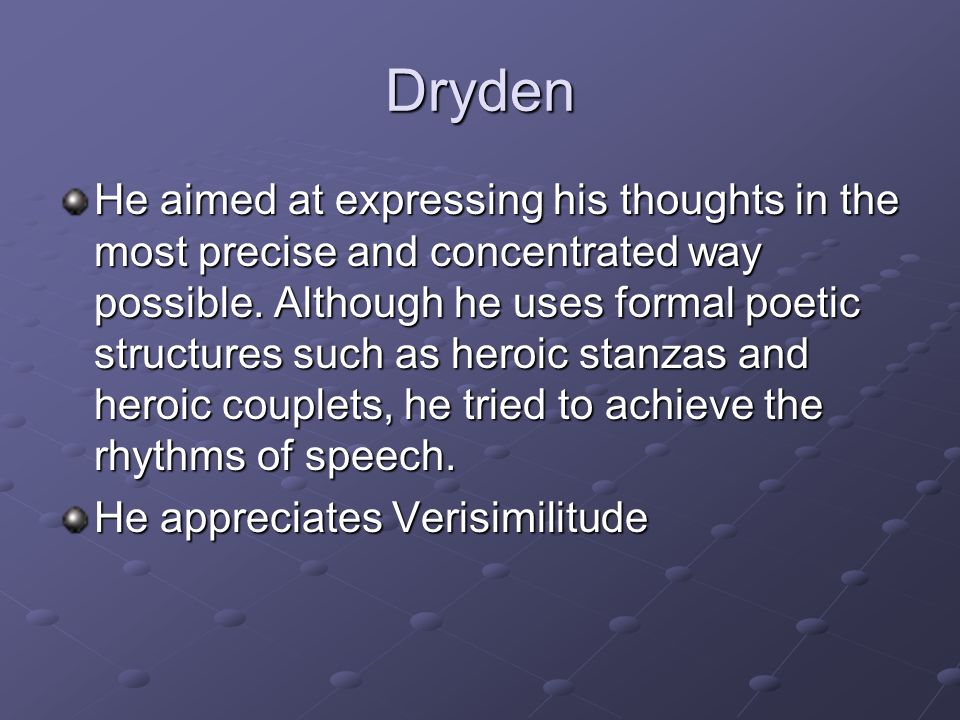 Dryden

He aimed at expressing his thoughts in the most precise and concentrated way possible. Although he uses formal poetic structures such as heroic stanzas and heroic couplets, he tried to achieve the rhythms of speech.

He appreciates Verisimilitude